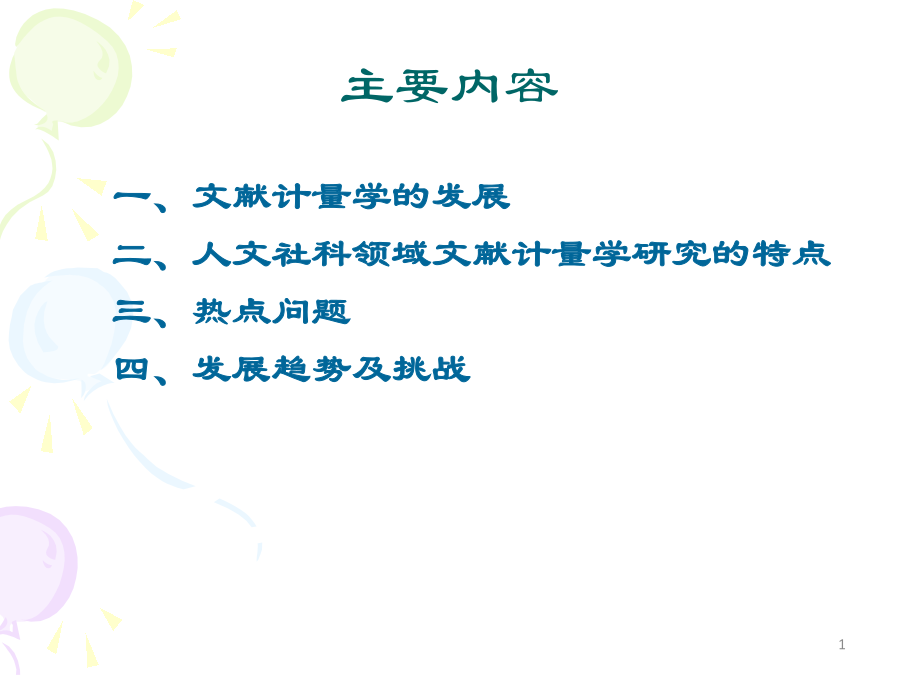 主要内容

一、文献计量学的发展

二、人文社科领域文献计量学研究的特点

三、热点问题

四、发展趋势及挑战

1